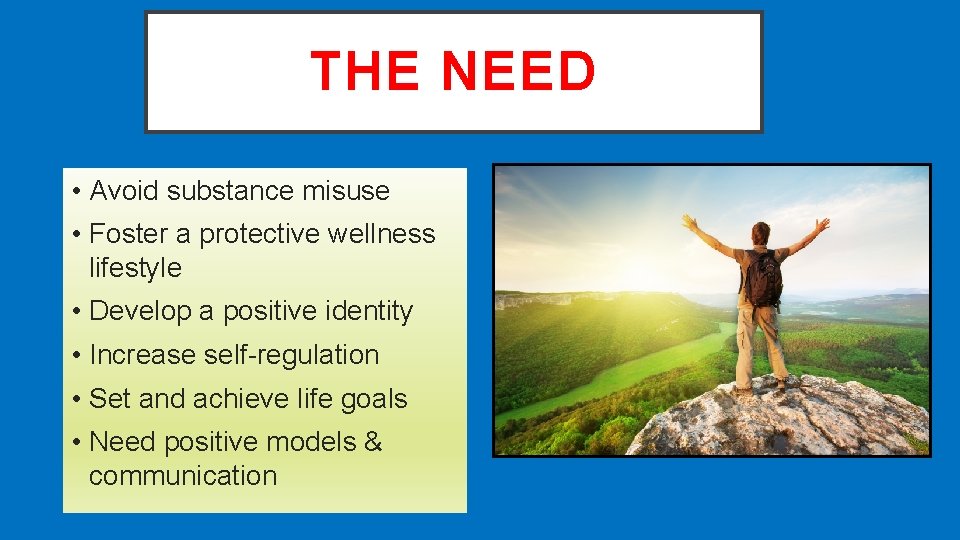 THE NEED

• Avoid substance misuse
• Foster a protective wellness lifestyle
• Develop a positive identity
• Increase self-regulation
• Set and achieve life goals
• Need positive models & communication